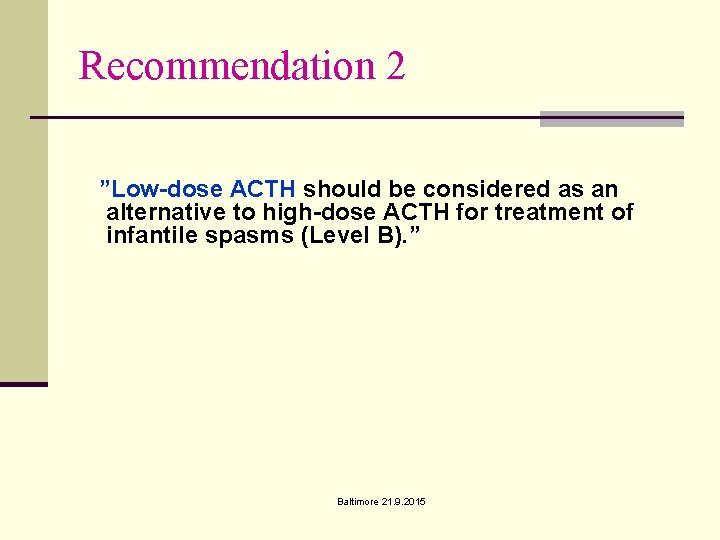 Recommendation 2

”Low-dose ACTH should be considered as an alternative to high-dose ACTH for treatment of infantile spasms (Level B).”

Baltimore 21.9.2015